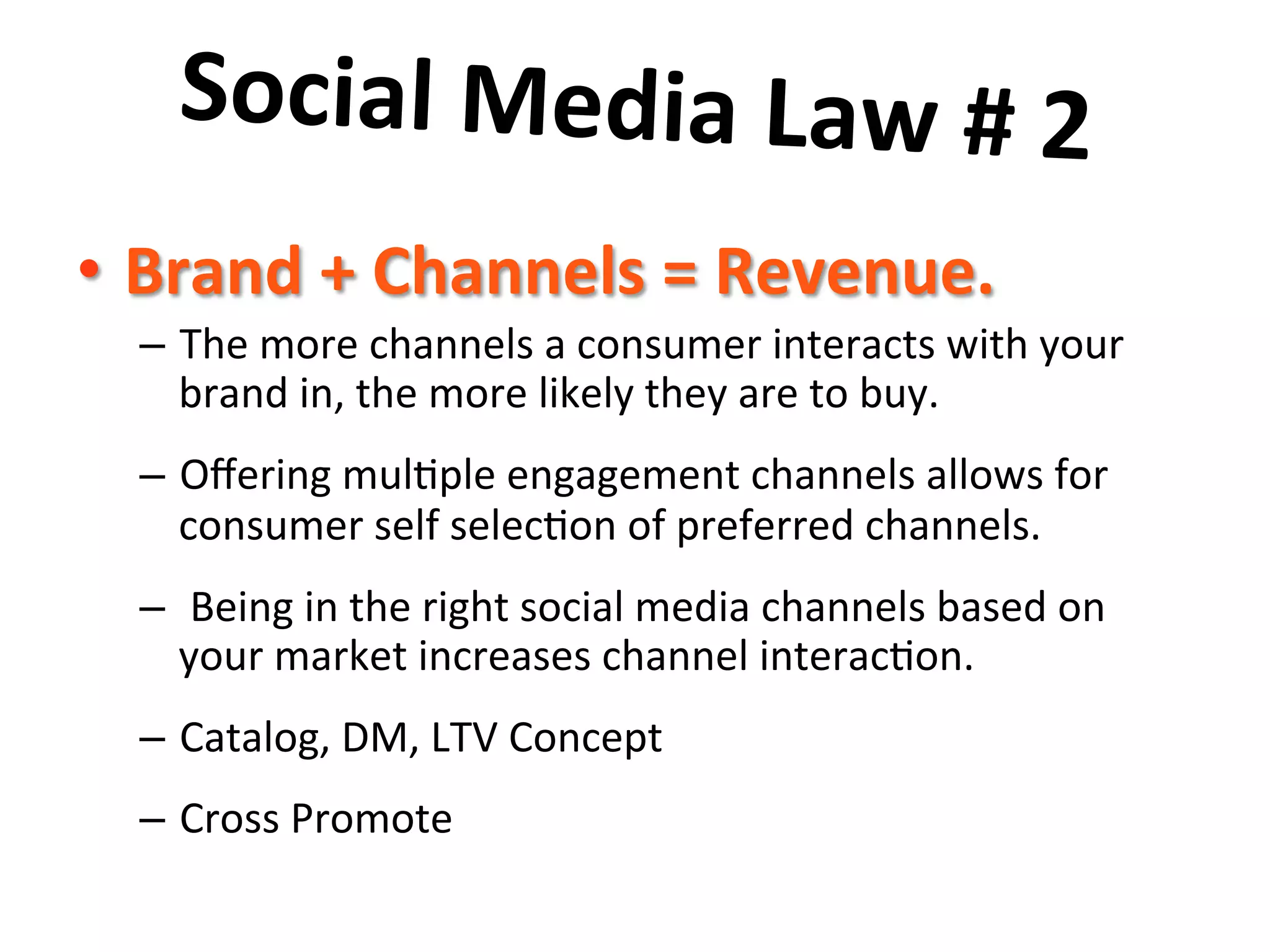 Social Media Law # 2

• Brand + Channels = Revenue.

– The more channels a consumer interacts with your brand in, the more likely they are to buy.

– Offering multiple engagement channels allows for consumer self selection of preferred channels.

– Being in the right social media channels based on your market increases channel interaction.

– Catalog, DM, LTV Concept

– Cross Promote